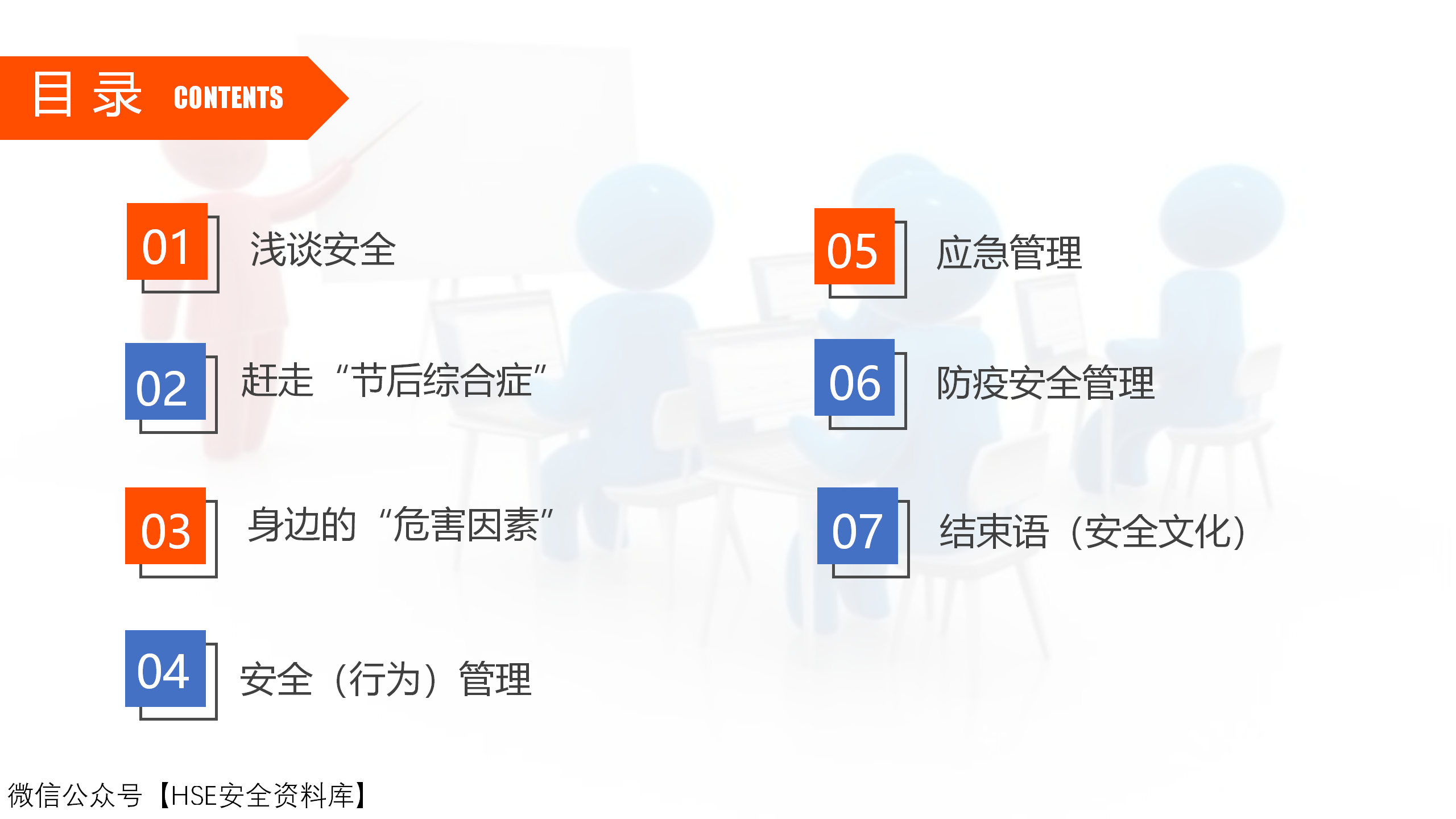 目录 CONTENTS

01 浅谈安全

02 赶走“节后综合症”

03 身边的“危害因素”

04 安全（行为）管理

05 应急管理

06 防疫安全管理

07 结束语（安全文化）

微信公众号【HSE安全资料库】